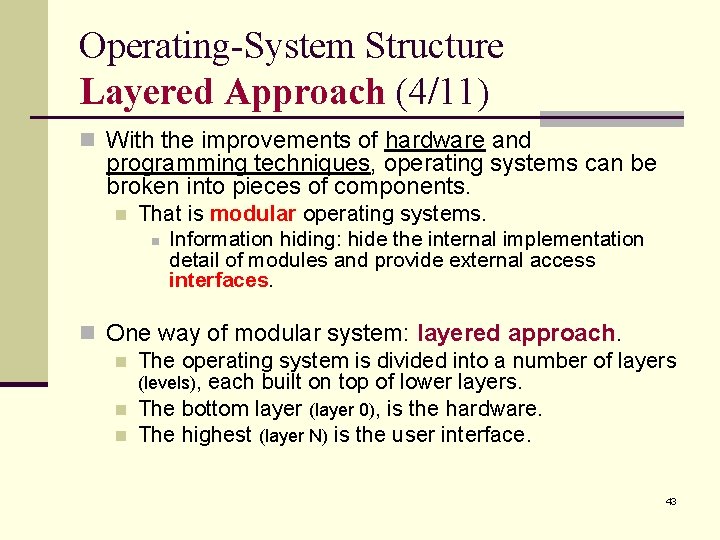 Operating-System Structure
Layered Approach (4/11)

With the improvements of hardware and programming techniques, operating systems can be broken into pieces of components.

That is modular operating systems.

Information hiding: hide the internal implementation detail of modules and provide external access interfaces.

One way of modular system: layered approach.

The operating system is divided into a number of layers (levels), each built on top of lower layers.

The bottom layer (layer 0), is the hardware.

The highest (layer N) is the user interface.

43